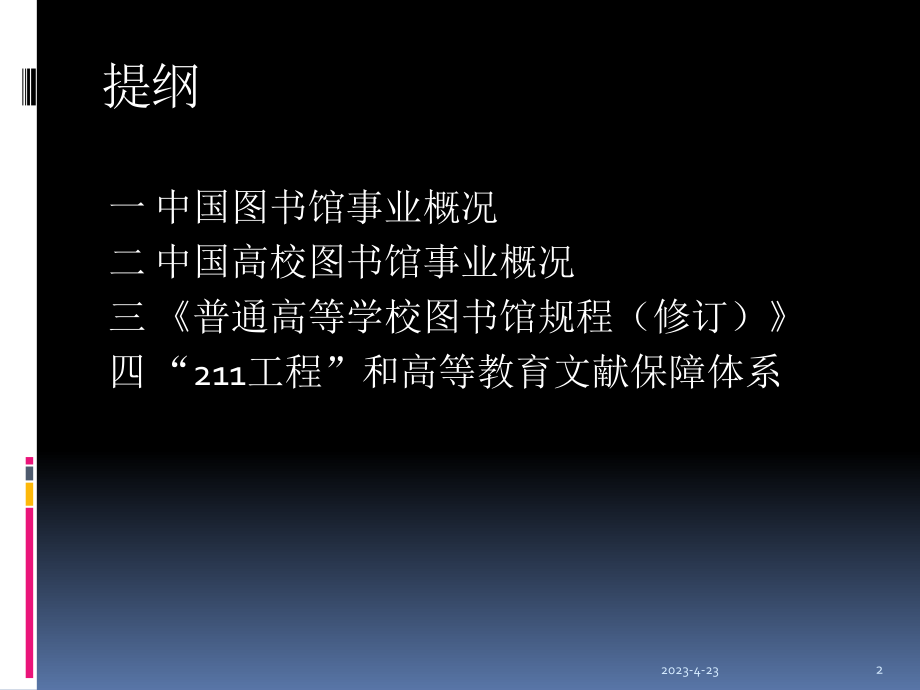 提纲

一 中国图书馆事业概况
二 中国高校图书馆事业概况
三 《普通高等学校图书馆规程（修订）》
四 “211工程”和高等教育文献保障体系

2023-4-23

2